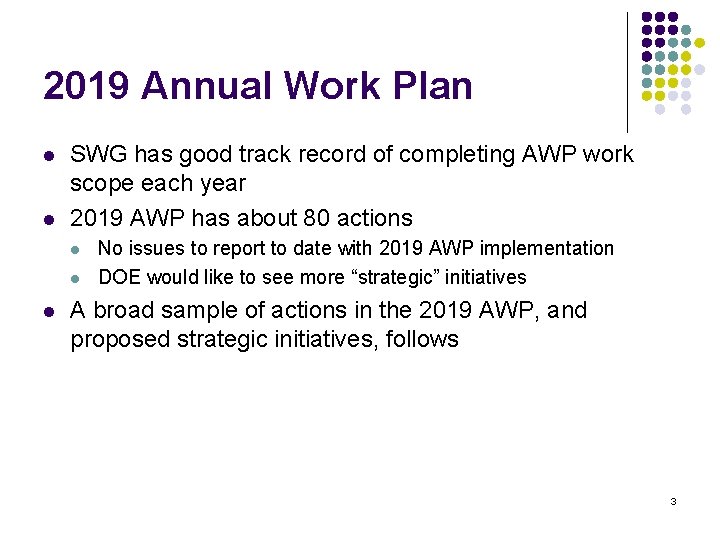 2019 Annual Work Plan

- SWG has good track record of completing AWP work scope each year
- 2019 AWP has about 80 actions
  - No issues to report to date with 2019 AWP implementation
  - DOE would like to see more “strategic” initiatives
- A broad sample of actions in the 2019 AWP, and proposed strategic initiatives, follows

3